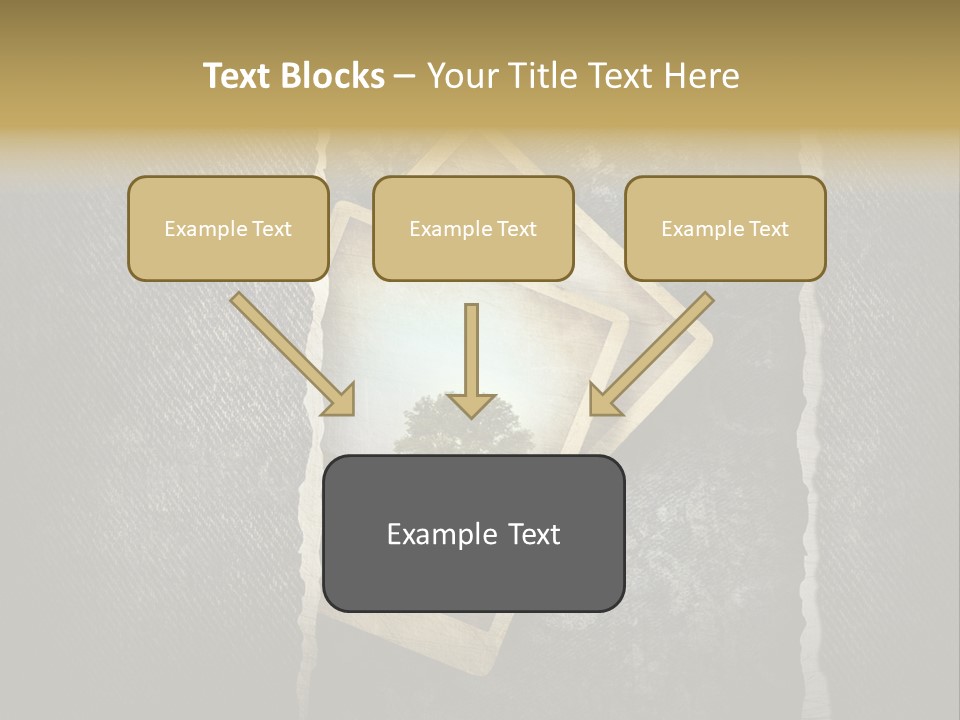 Text Blocks – Your Title Text Here

Example Text

Example Text

Example Text

Example Text